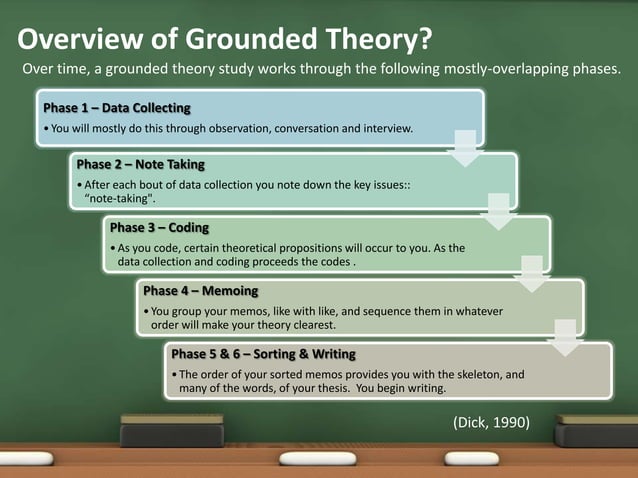 Overview of Grounded Theory?

Over time, a grounded theory study works through the following mostly-overlapping phases.

Phase 1 – Data Collecting

• You will mostly do this through observation, conversation and interview.

Phase 2 – Note Taking

• After each bout of data collection you note down the key issues:: "note-taking".

Phase 3 – Coding

• As you code, certain theoretical propositions will occur to you. As the data collection and coding proceeds the codes .

Phase 4 – Memoing

• You group your memos, like with like, and sequence them in whatever order will make your theory clearest.

Phase 5 & 6 – Sorting & Writing

• The order of your sorted memos provides you with the skeleton, and many of the words, of your thesis. You begin writing.

(Dick, 1990)